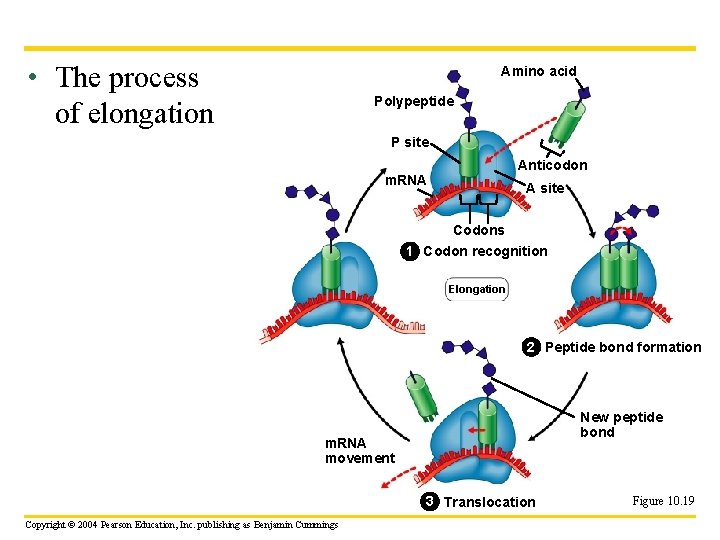 • The process of elongation

Amino acid

Polypeptide

P site

Anticodon

mRNA

A site

Codons

1 Codon recognition

Elongation

2 Peptide bond formation

New peptide bond

mRNA movement

3 Translocation

Figure 10.19

Copyright © 2004 Pearson Education, Inc. publishing as Benjamin Cummings